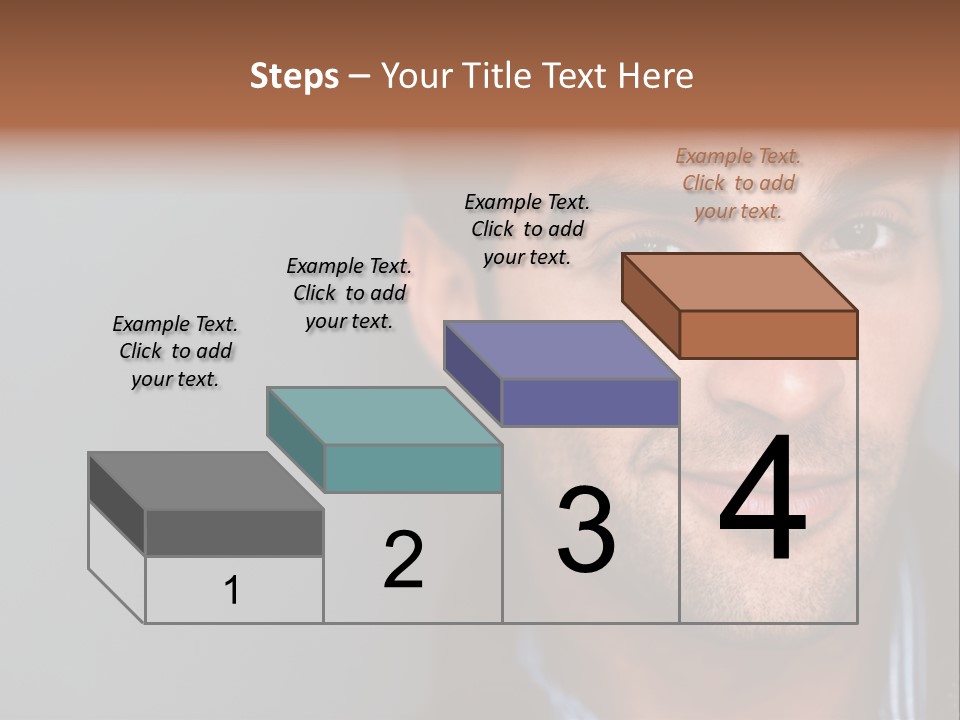 Steps – Your Title Text Here

Example Text. Click to add your text.

Example Text. Click to add your text.

Example Text. Click to add your text.

Example Text. Click to add your text.

1

2

3

4